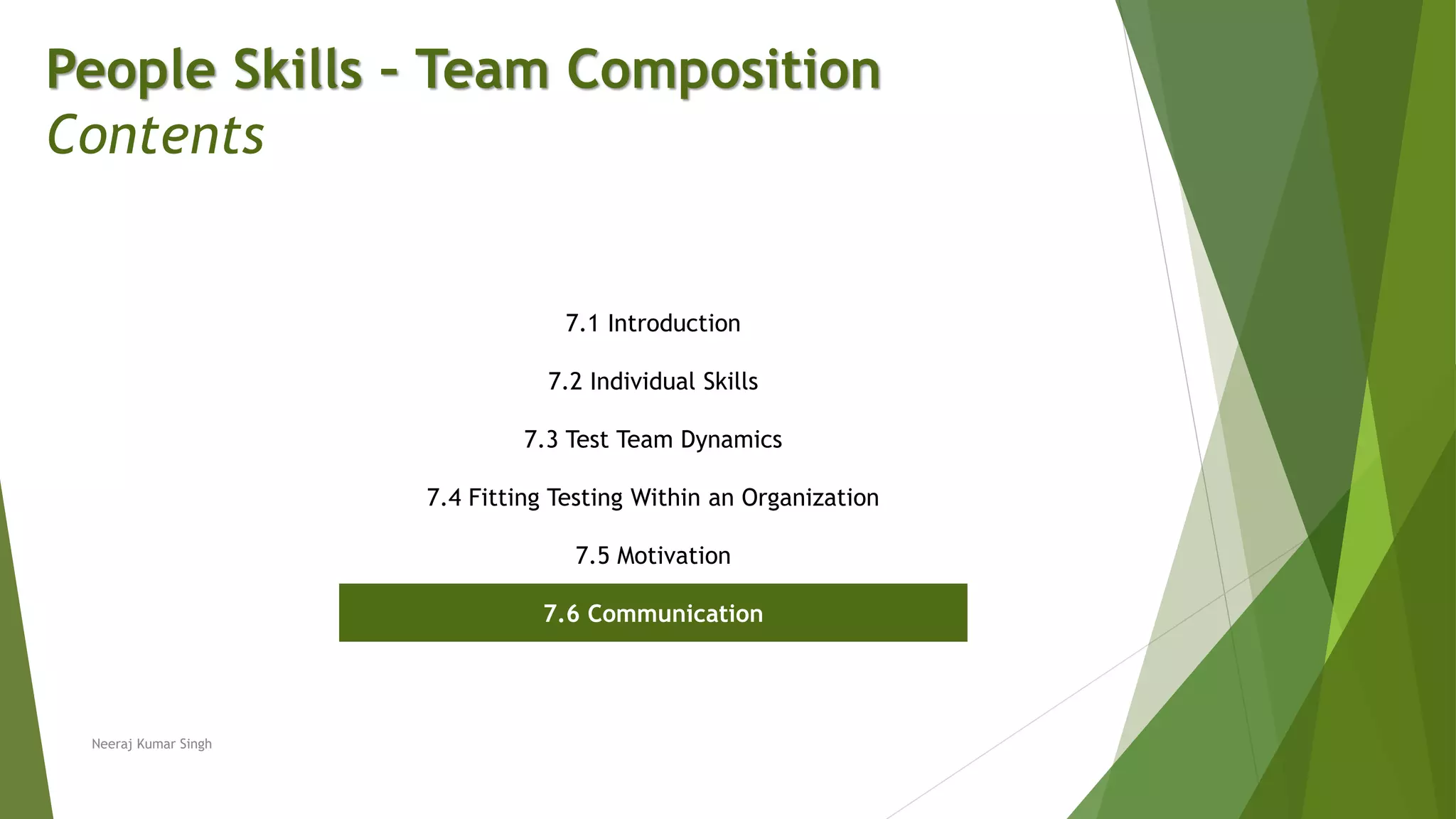 People Skills – Team Composition
Contents

7.1 Introduction

7.2 Individual Skills

7.3 Test Team Dynamics

7.4 Fitting Testing Within an Organization

7.5 Motivation

7.6 Communication

Neeraj Kumar Singh